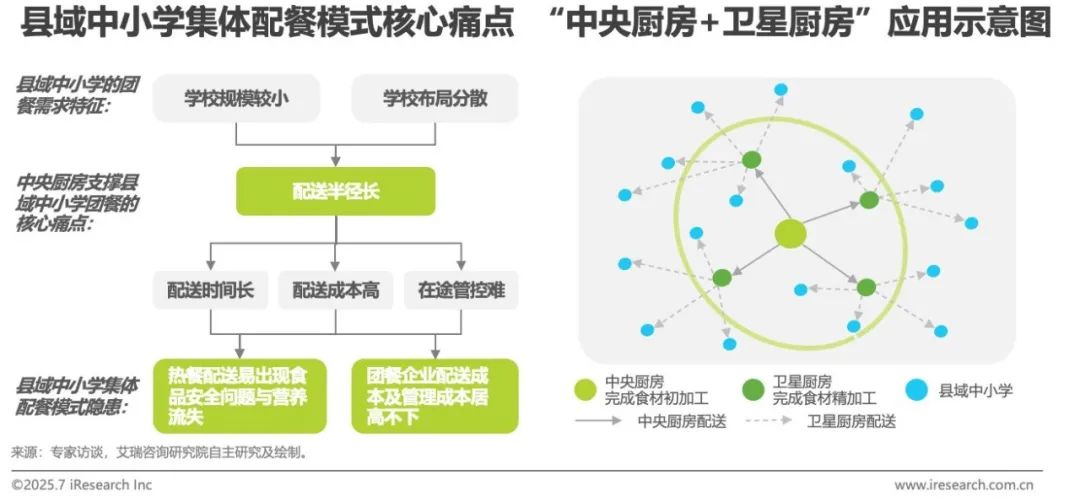 县域中小学集体配餐模式核心痛点

县域中小学的团餐需求特征：

学校规模较小

学校布局分散

中央厨房支撑县域中小学团餐的核心痛点：

配送半径长

配送时间长

配送成本高

在途管控难

县域中小学集体配餐模式隐患：

热餐配送易出现食品安全问题与营养流失

团餐企业配送成本及管理成本居高不下

“中央厨房+卫星厨房”应用示意图

中央厨房 完成食材初加工

卫星厨房 完成食材精加工

县域中小学

中央厨房配送

卫星厨房配送

来源：专家访谈，艾瑞咨询研究院自主研究及绘制。

©2025.7 iResearch Inc

www.iresearch.com.cn